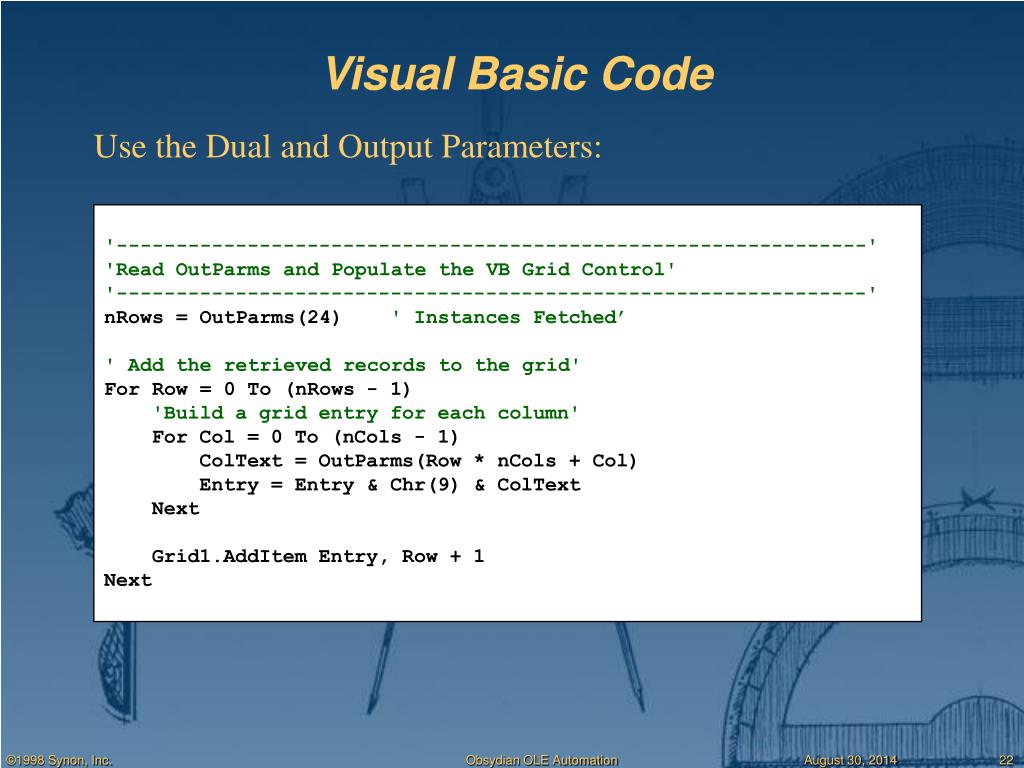 Visual Basic Code

Use the Dual and Output Parameters:

'---------------------------------------------------------------'
'Read OutParms and Populate the VB Grid Control'
'---------------------------------------------------------------'
nRows = OutParms(24)    ' Instances Fetched’

' Add the retrieved records to the grid'
For Row = 0 To (nRows - 1)
    'Build a grid entry for each column'
    For Col = 0 To (nCols - 1)
        ColText = OutParms(Row * nCols + Col)
        Entry = Entry & Chr(9) & ColText
    Next

    Grid1.AddItem Entry, Row + 1
Next

©1998 Synon, Inc.    Obsydian OLE Automation    August 30, 2014    22